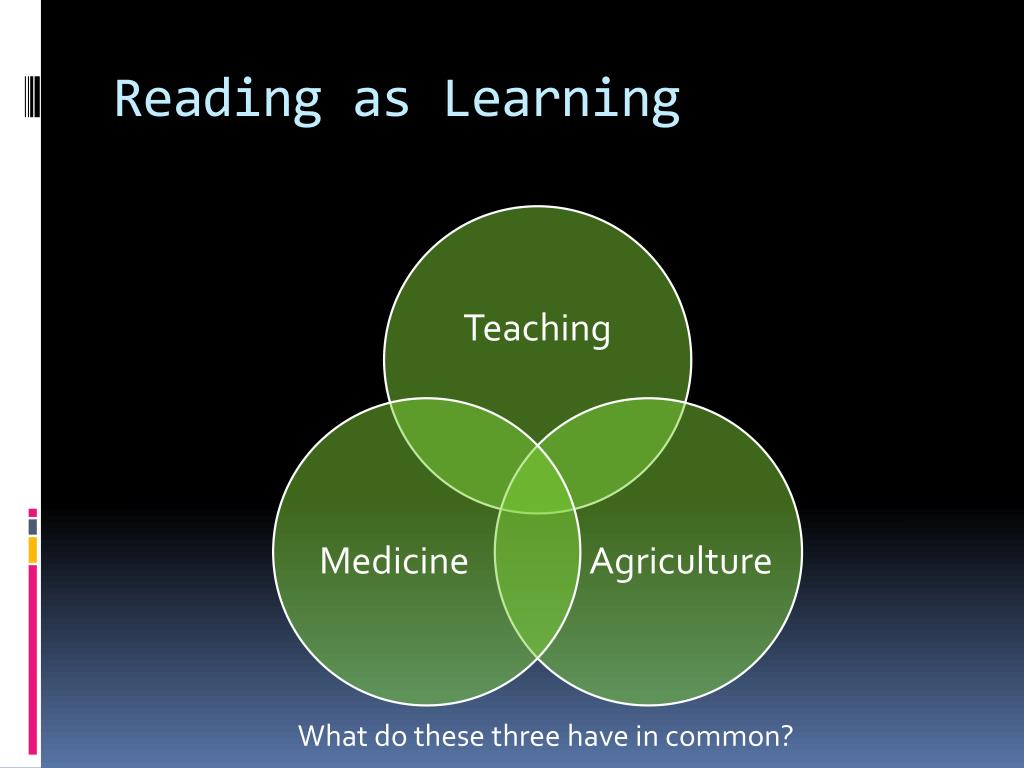 Reading as Learning

Teaching

Medicine

Agriculture

What do these three have in common?